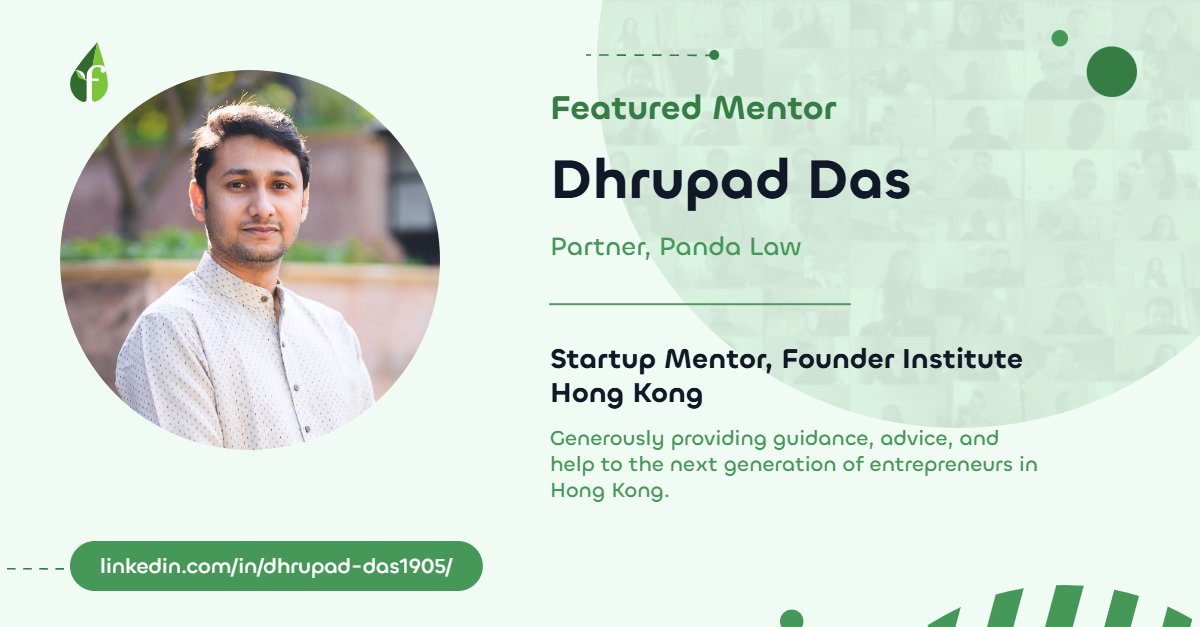 f

Featured Mentor

Dhrupad Das

Partner, Panda Law

Startup Mentor, Founder Institute Hong Kong

Generously providing guidance, advice, and help to the next generation of entrepreneurs in Hong Kong.

linkedin.com/in/dhrupad-das1905/